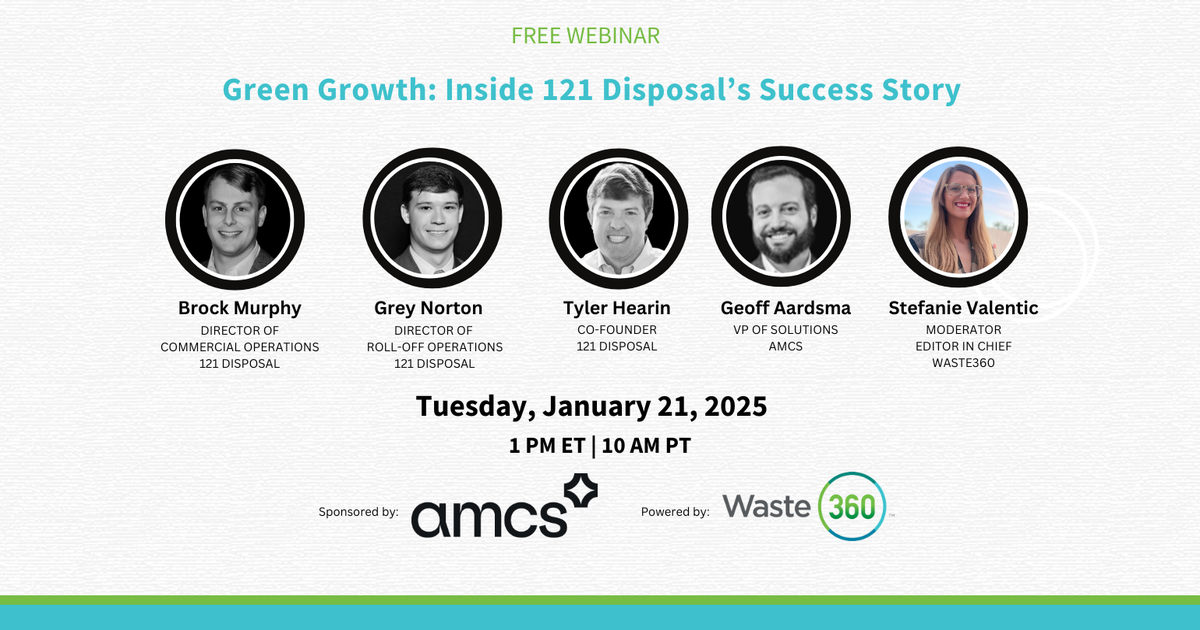 FREE WEBINAR

Green Growth: Inside 121 Disposal's Success Story

Brock Murphy
DIRECTOR OF COMMERCIAL OPERATIONS
121 DISPOSAL

Grey Norton
DIRECTOR OF ROLL-OFF OPERATIONS
121 DISPOSAL

Tyler Hearin
CO-FOUNDER
121 DISPOSAL

Geoff Aardsma
VP OF SOLUTIONS
AMCS

Stefanie Valentic
MODERATOR
EDITOR IN CHIEF
WASTE360

Tuesday, January 21, 2025

1 PM ET | 10 AM PT

Sponsored by: amcs

Powered by: Waste 360